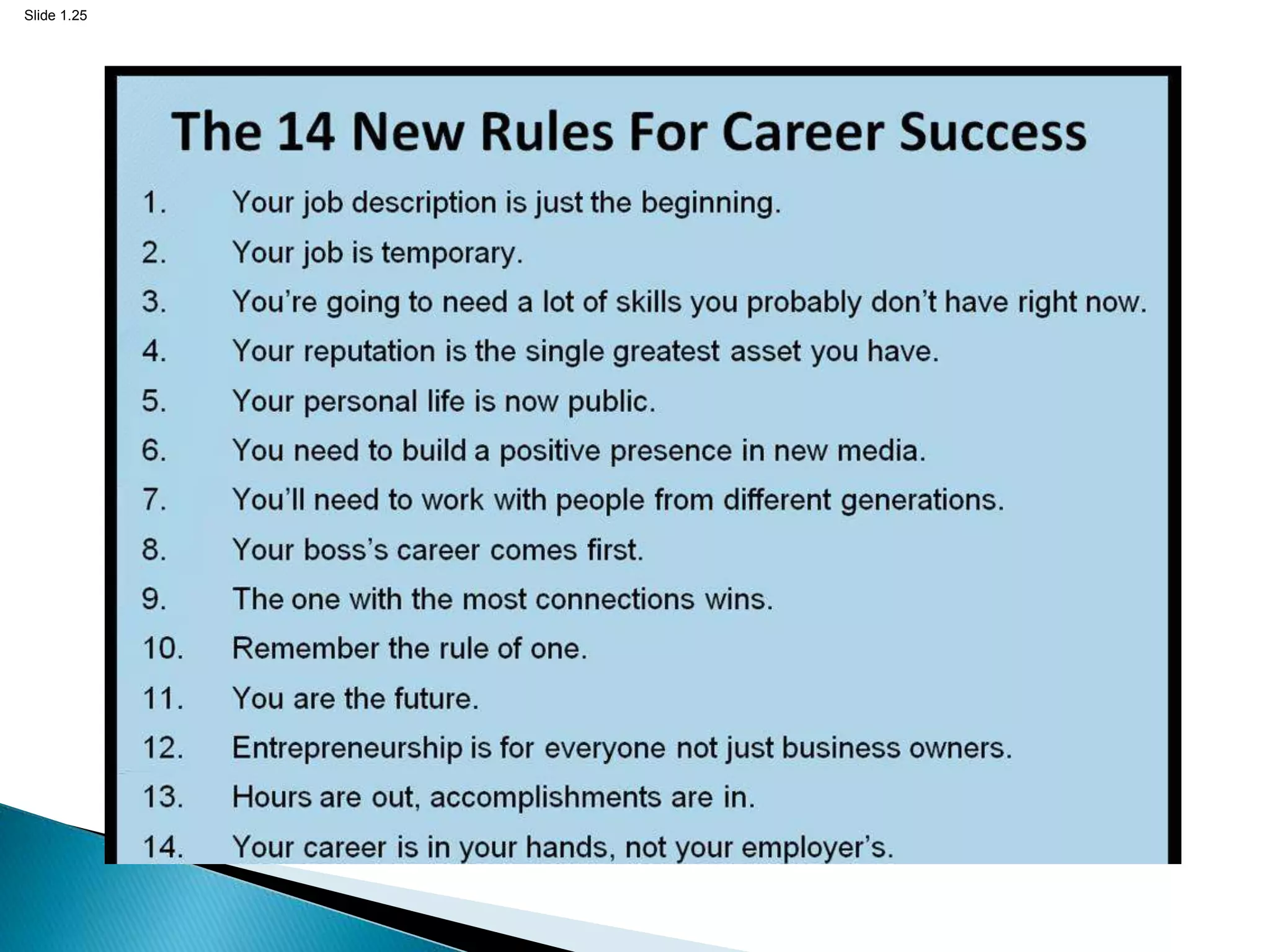 Slide 1.25

The 14 New Rules For Career Success

1. Your job description is just the beginning.
2. Your job is temporary.
3. You're going to need a lot of skills you probably don't have right now.
4. Your reputation is the single greatest asset you have.
5. Your personal life is now public.
6. You need to build a positive presence in new media.
7. You'll need to work with people from different generations.
8. Your boss's career comes first.
9. The one with the most connections wins.
10. Remember the rule of one.
11. You are the future.
12. Entrepreneurship is for everyone not just business owners.
13. Hours are out, accomplishments are in.
14. Your career is in your hands, not your employer's.